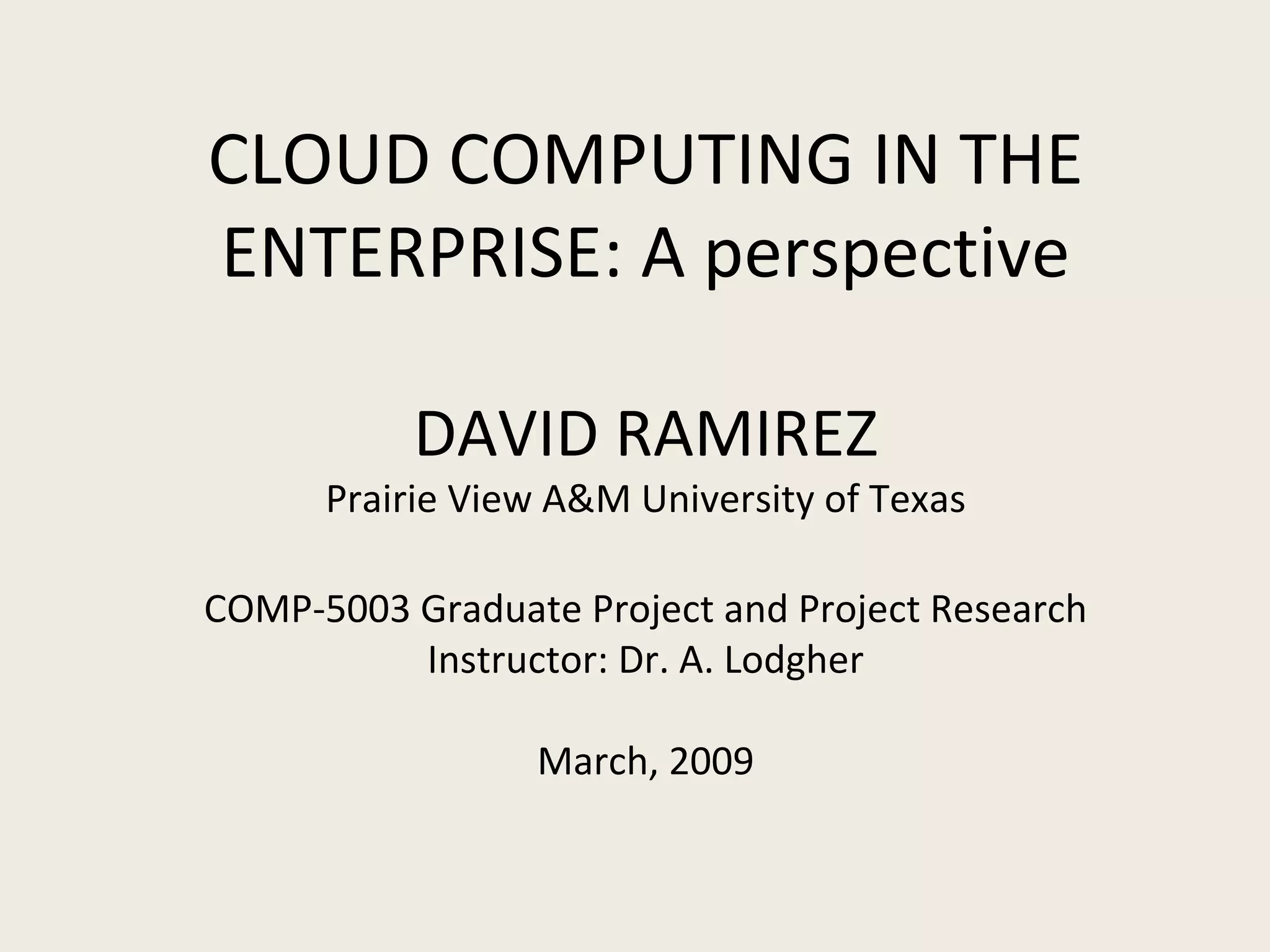 CLOUD COMPUTING IN THE ENTERPRISE: A perspective

DAVID RAMIREZ
Prairie View A&M University of Texas

COMP-5003 Graduate Project and Project Research
Instructor: Dr. A. Lodgher

March, 2009